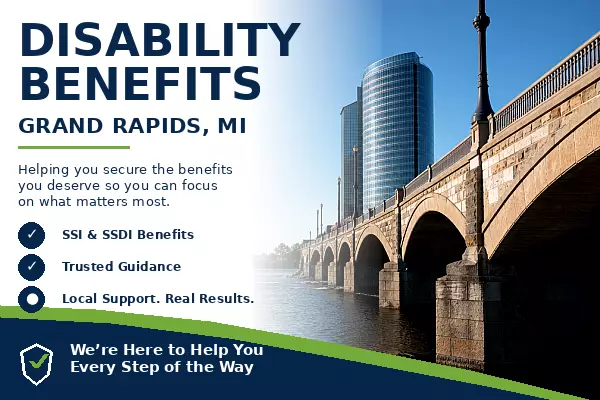 DISABILITY BENEFITS

GRAND RAPIDS, MI

Helping you secure the benefits you deserve so you can focus on what matters most.

SSI & SSDI Benefits

Trusted Guidance

Local Support. Real Results.

We're Here to Help You Every Step of the Way